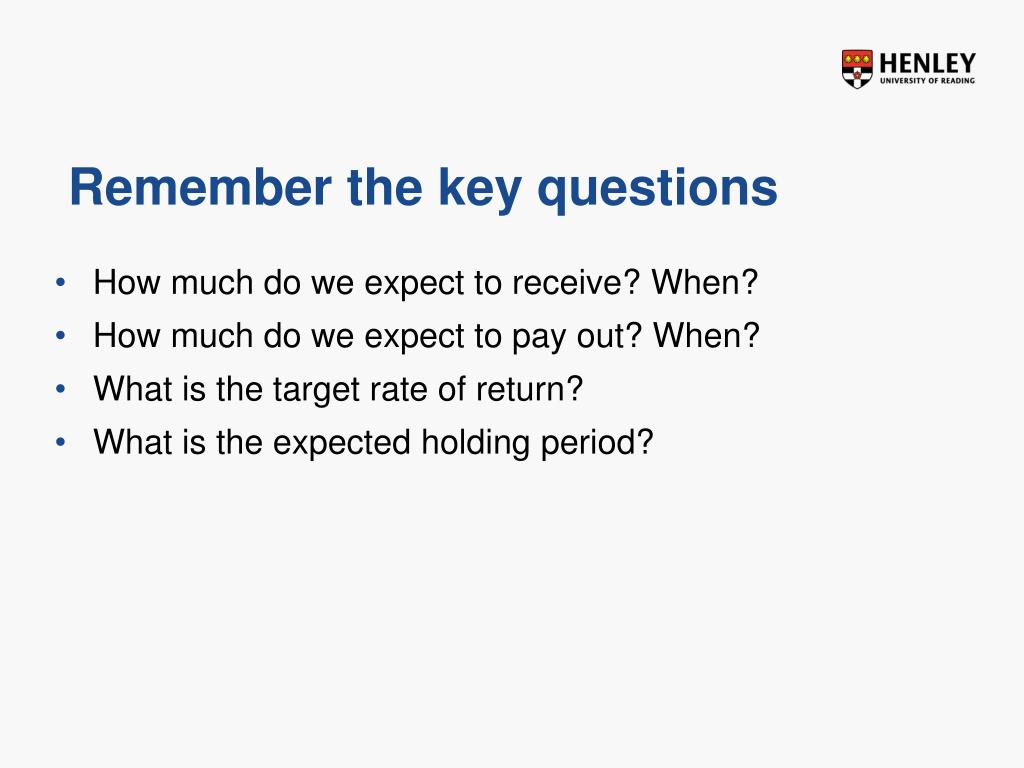 HENLEY
UNIVERSITY OF READING

Remember the key questions

• How much do we expect to receive? When?
• How much do we expect to pay out? When?
• What is the target rate of return?
• What is the expected holding period?